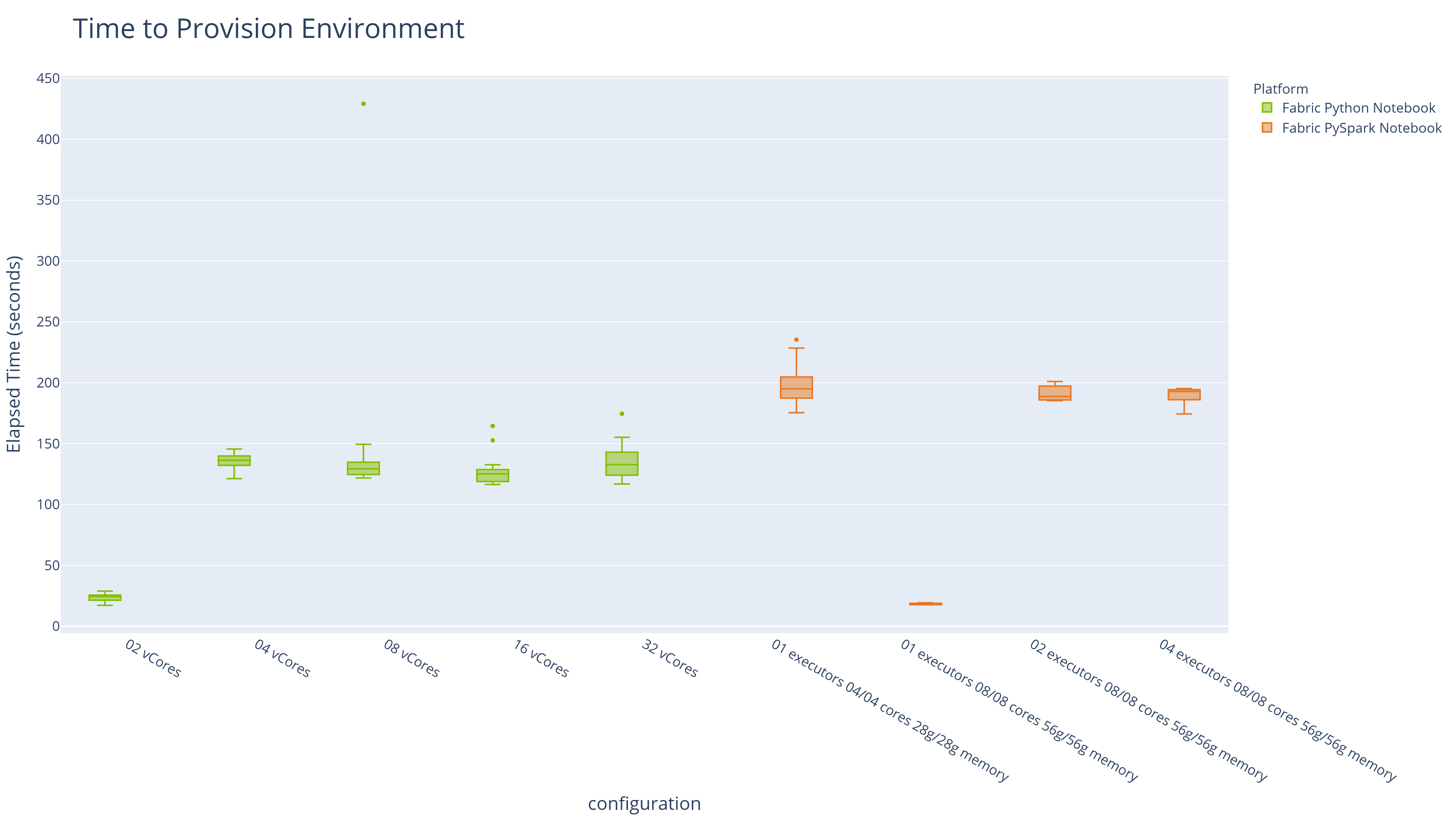 Time to Provision Environment

Platform
Fabric Python Notebook
Fabric PySpark Notebook

Elapsed Time (seconds)

450
400
350
300
250
200
150
100
50
0

02 vCores
04 vCores
08 vCores
16 vCores
32 vCores
01 executors 04/04 cores 28g/28g memory
01 executors 08/08 cores 56g/56g memory
02 executors 08/08 cores 56g/56g memory
04 executors 08/08 cores 56g/56g memory

configuration